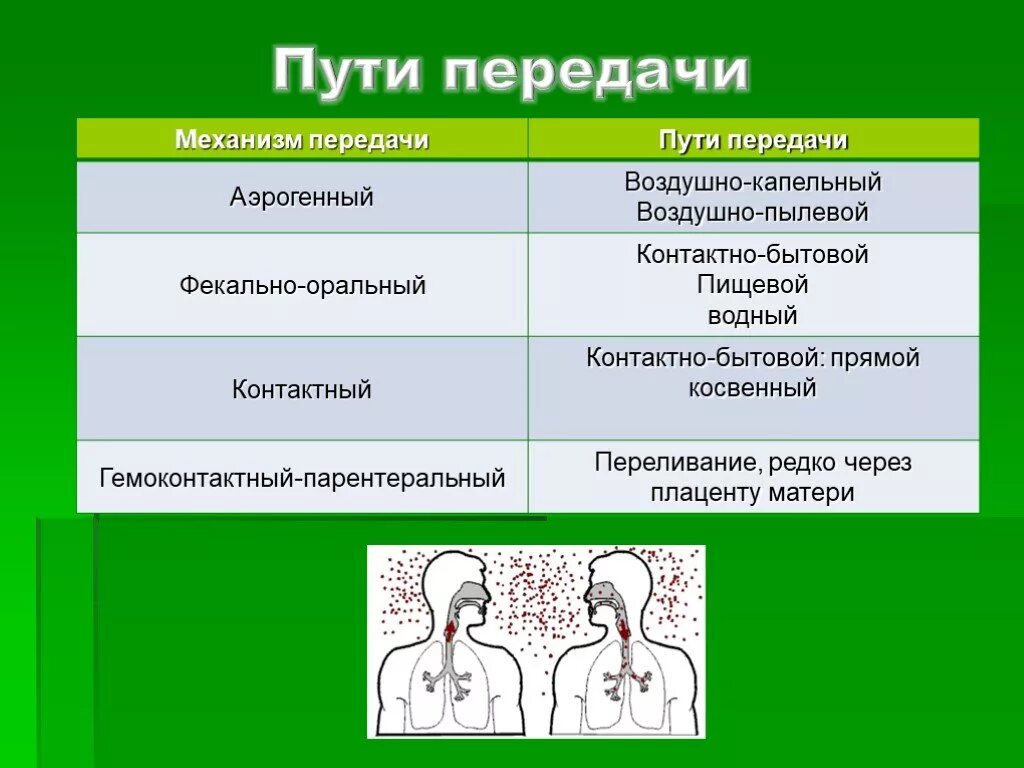 Пути передачи

| Механизм передачи | Пути передачи |
|---|---|
| Аэрогенный | Воздушно-капельный Воздушно-пылевой |
| Фекально-оральный | Контактно-бытовой Пищевой водный |
| Контактный | Контактно-бытовой: прямой косвенный |
| Гемоконтактный-парентеральный | Переливание, редко через плаценту матери |